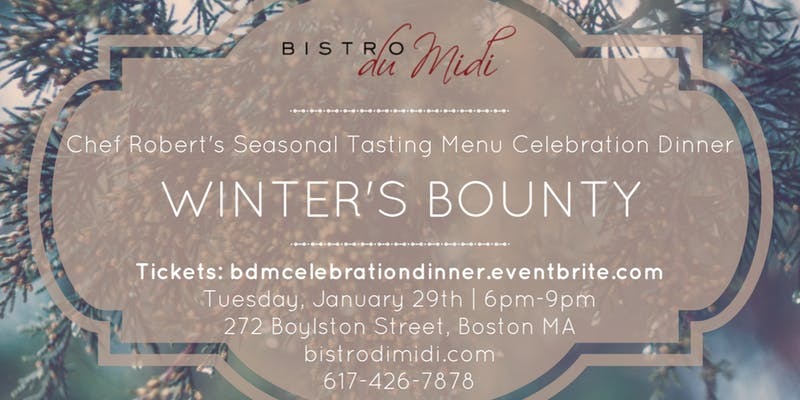 BISTRO du Midi

Chef Robert's Seasonal Tasting Menu Celebration Dinner

WINTER'S BOUNTY

Tickets: bdmcelebrationdinner.eventbrite.com
Tuesday, January 29th | 6pm-9pm
272 Boylston Street, Boston MA
bistrodimidi.com
617-426-7878